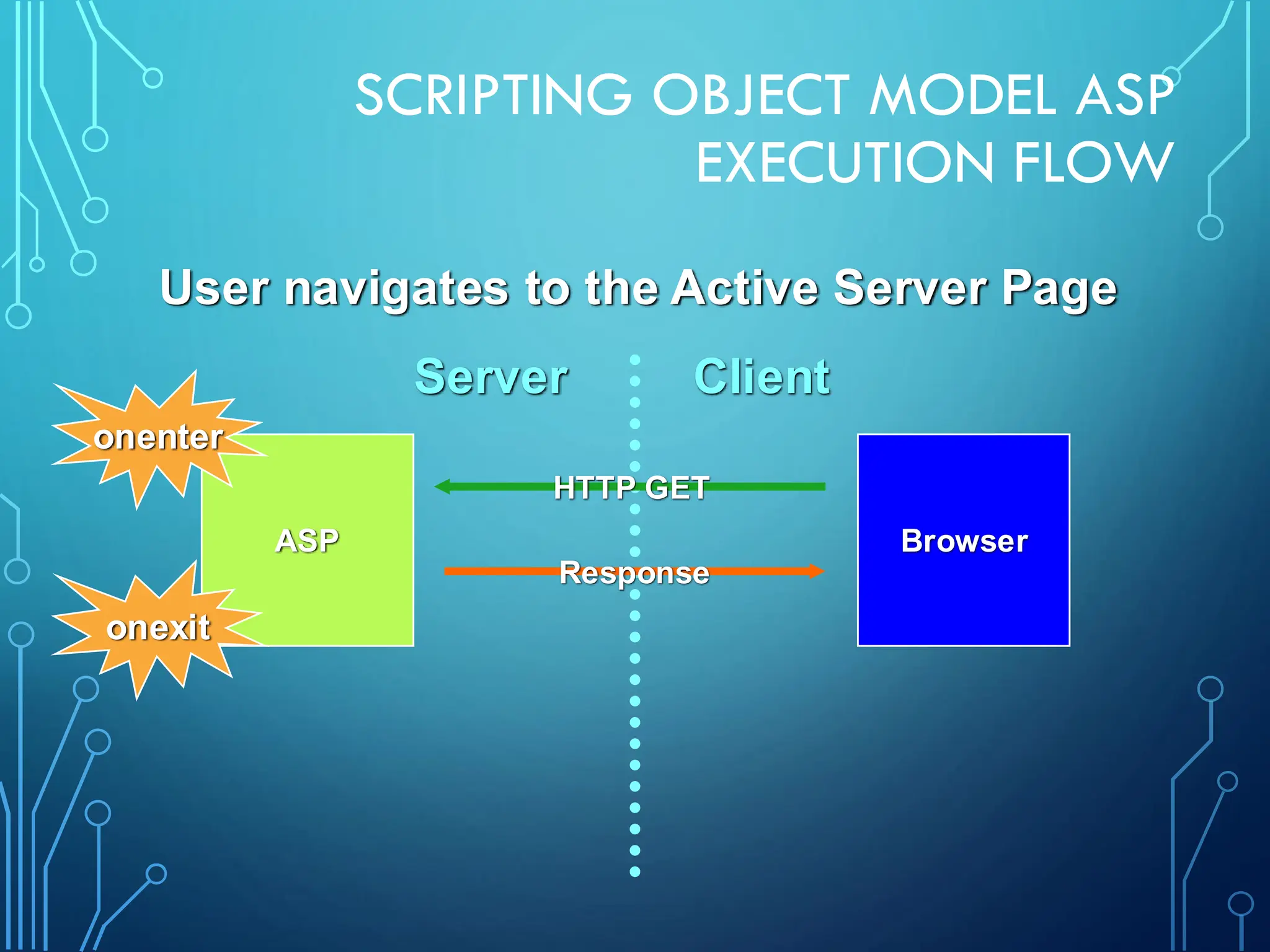 SCRIPTING OBJECT MODEL ASP EXECUTION FLOW

User navigates to the Active Server Page

Server

Client

onenter

ASP

onexit

HTTP GET

Response

Browser